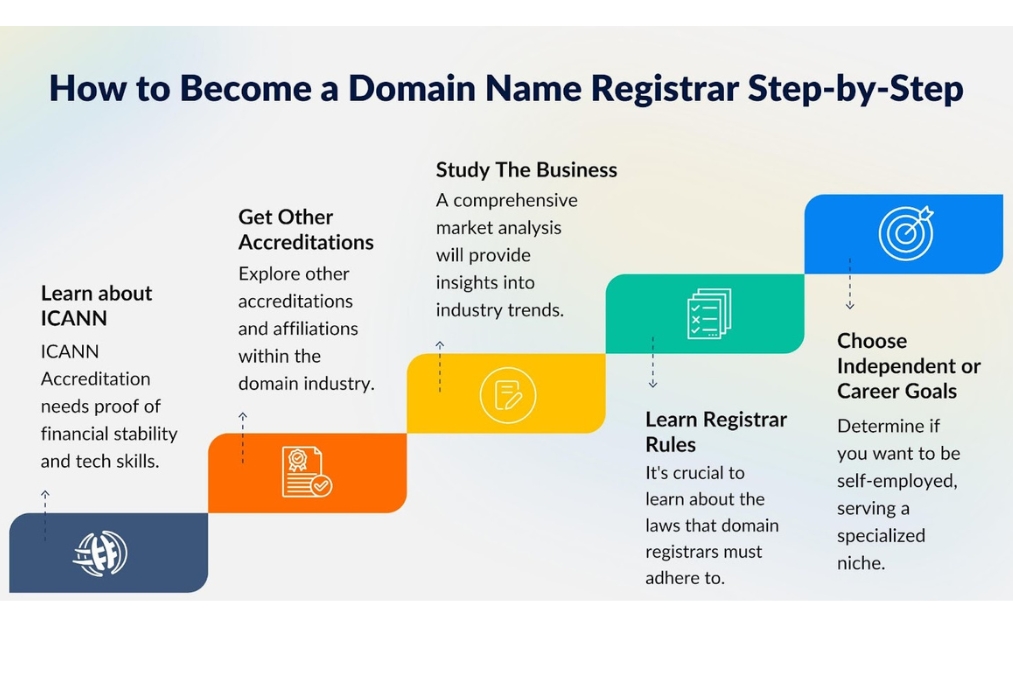 How to Become a Domain Name Registrar Step-by-Step

Learn about ICANN
ICANN Accreditation needs proof of financial stability and tech skills.

Get Other Accreditations
Explore other accreditations and affiliations within the domain industry.

Study The Business
A comprehensive market analysis will provide insights into industry trends.

Learn Registrar Rules
It's crucial to learn about the laws that domain registrars must adhere to.

Choose Independent or Career Goals
Determine if you want to be self-employed, serving a specialized niche.